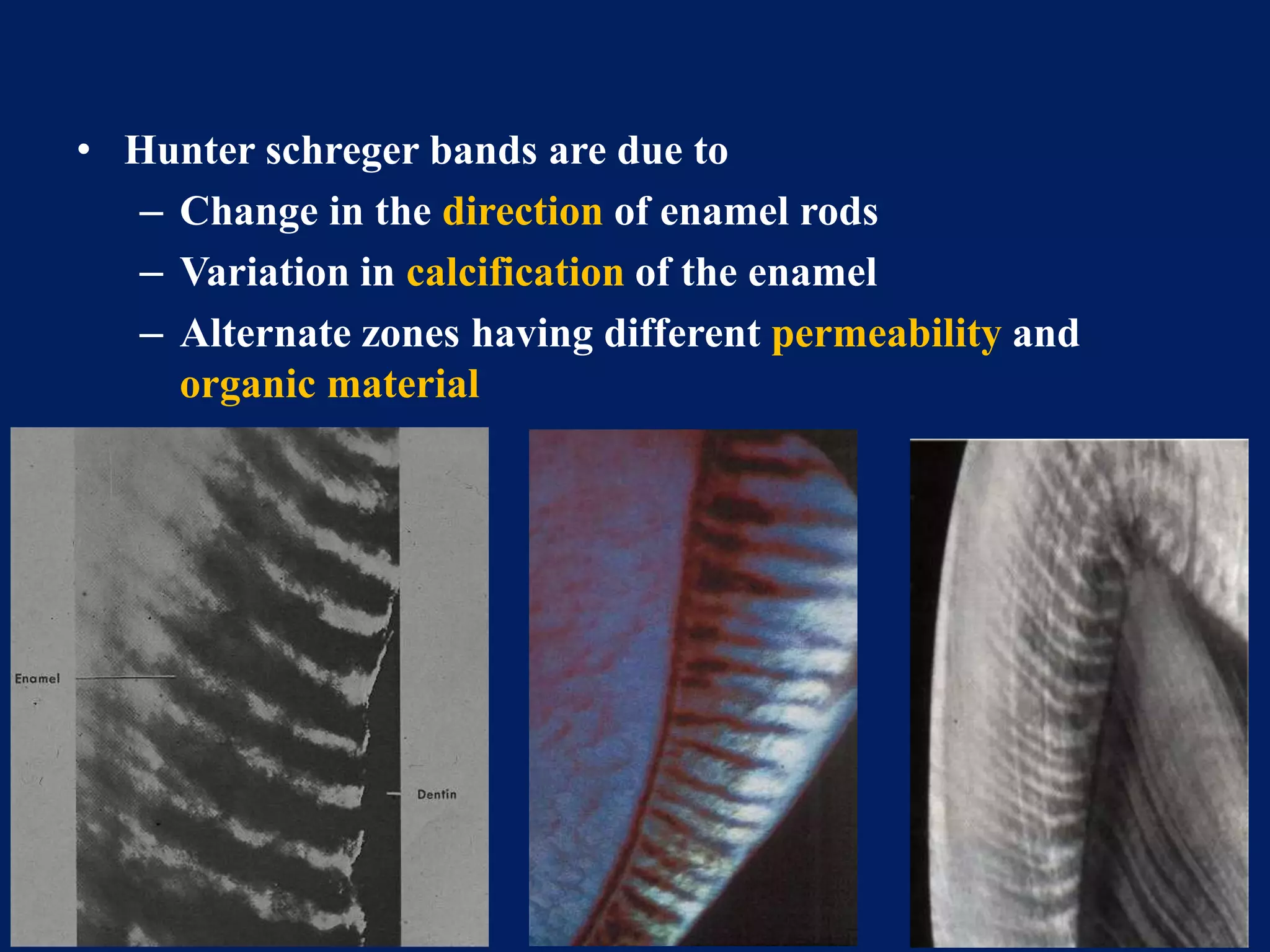 • Hunter schreger bands are due to

– Change in the direction of enamel rods

– Variation in calcification of the enamel

– Alternate zones having different permeability and organic material

Enamel

Dentin